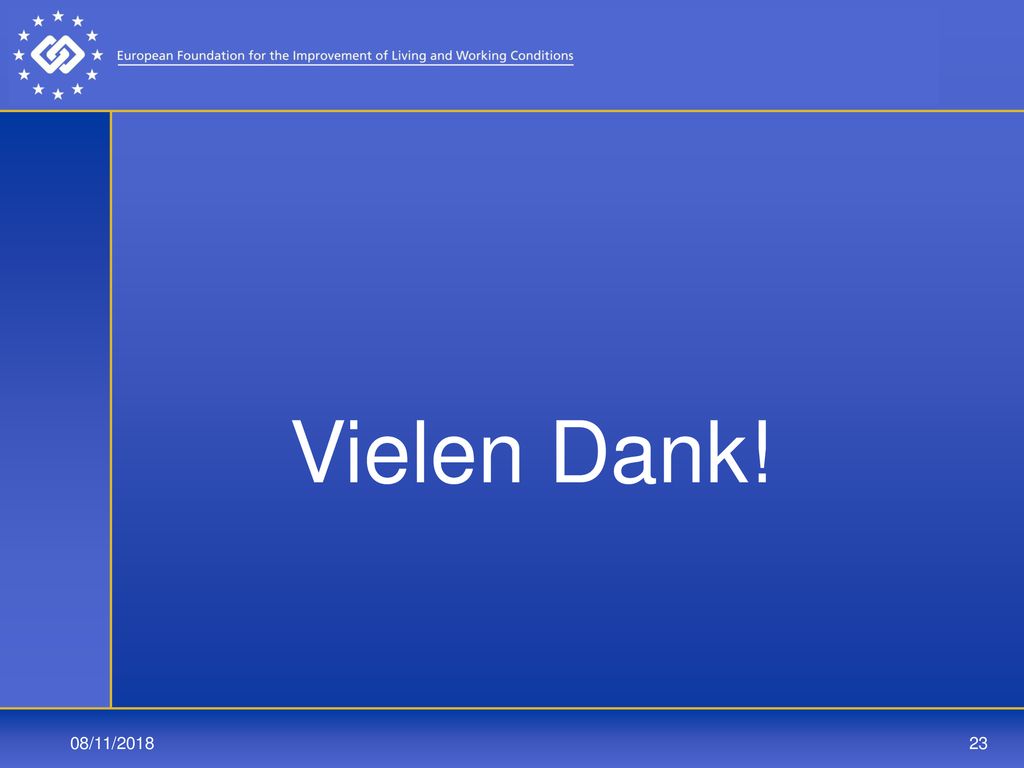 European Foundation for the Improvement of Living and Working Conditions

Vielen Dank!

08/11/2018

23